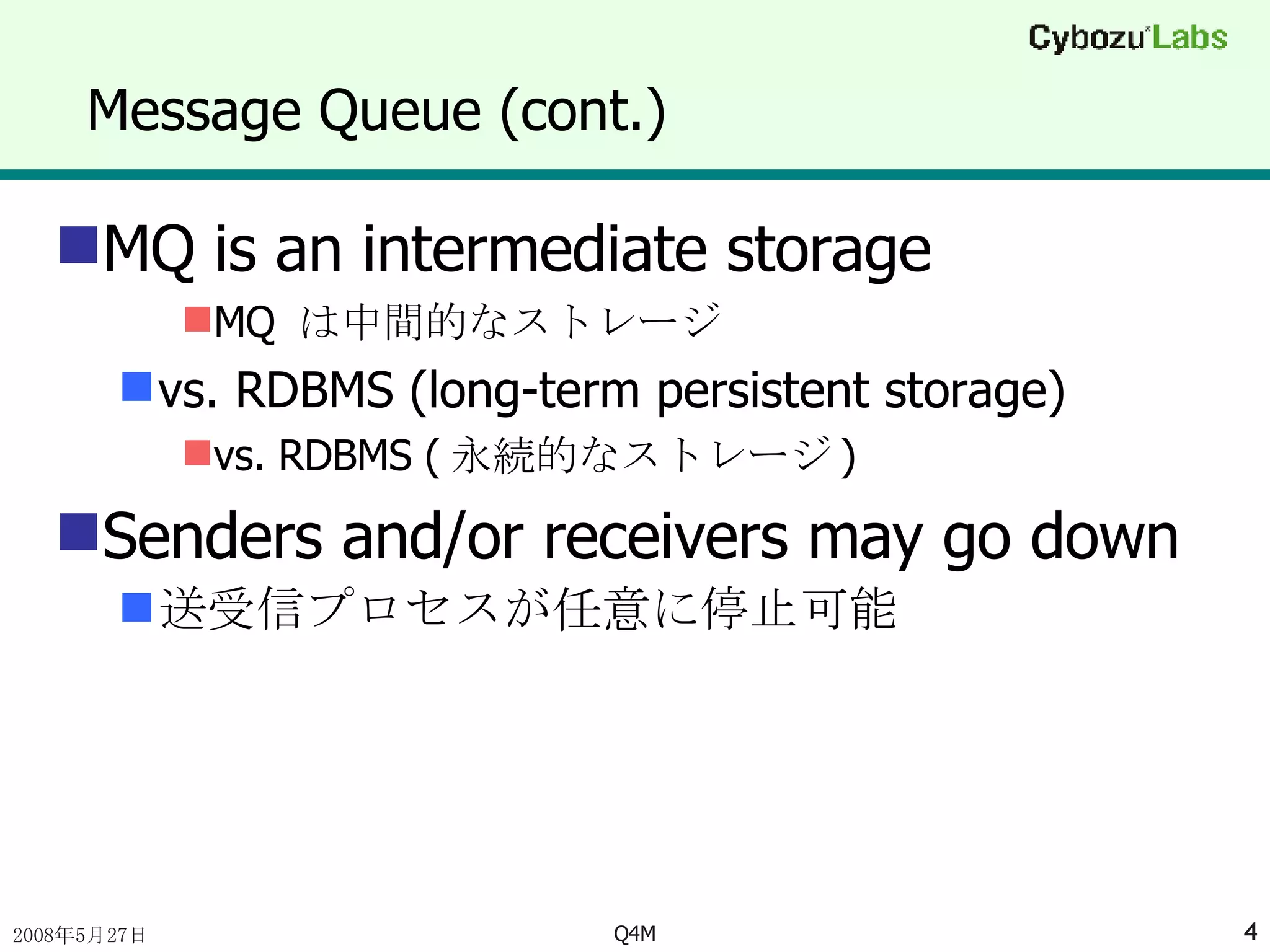 Cybozu Labs

Message Queue (cont.)

MQ is an intermediate storage

MQ は中間的なストレージ

vs. RDBMS (long-term persistent storage)

vs. RDBMS ( 永続的なストレージ )

Senders and/or receivers may go down

送受信プロセスが任意に停止可能

2008年5月27日

Q4M

4